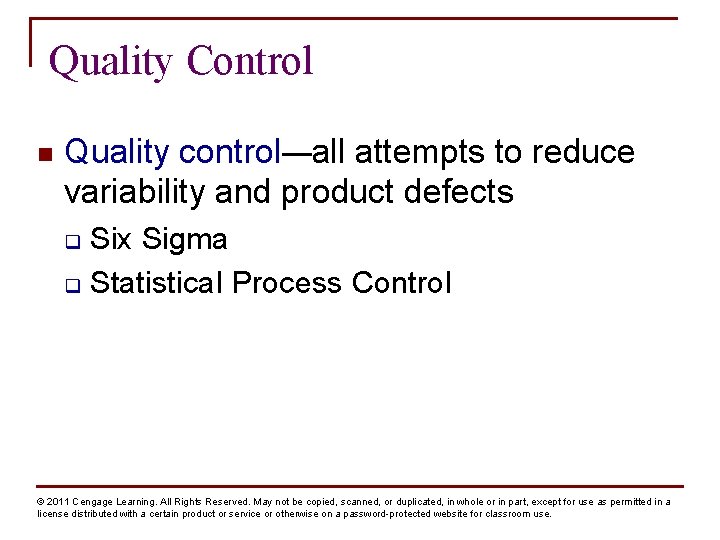 Quality Control

Quality control—all attempts to reduce variability and product defects

Six Sigma

Statistical Process Control

© 2011 Cengage Learning. All Rights Reserved. May not be copied, scanned, or duplicated, in whole or in part, except for use as permitted in a license distributed with a certain product or service or otherwise on a password-protected website for classroom use.